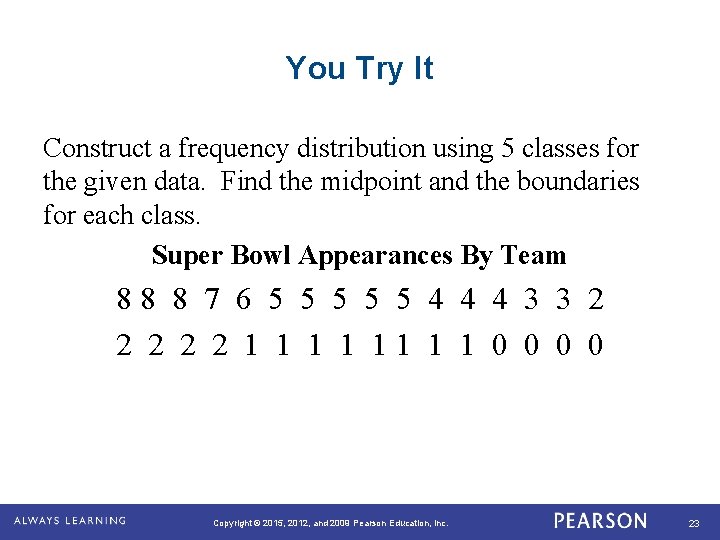 You Try It

Construct a frequency distribution using 5 classes for the given data. Find the midpoint and the boundaries for each class.

Super Bowl Appearances By Team

8 8 8 7 6 5 5 5 5 5 4 4 4 3 3 2

2 2 2 2 1 1 1 1 1 1 1 1 0 0 0 0

ALWAYS LEARNING Copyright © 2015, 2012, and 2009 Pearson Education, Inc. PEARSON 23